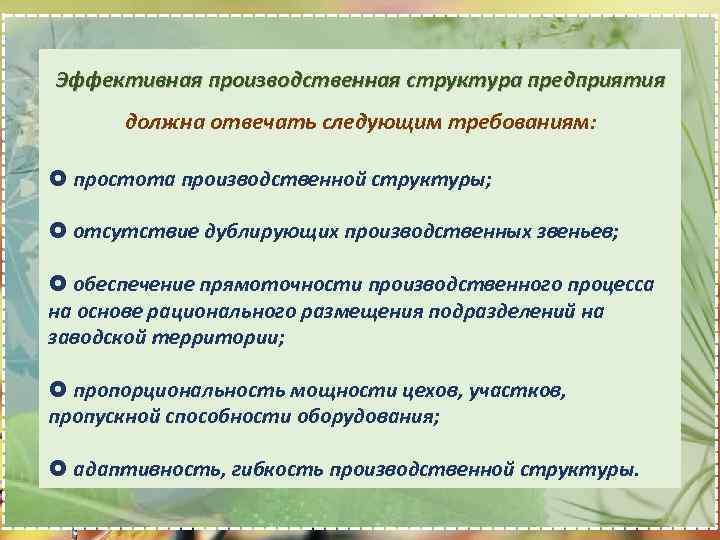 Эффективная производственная структура предприятия

должна отвечать следующим требованиям:

простота производственной структуры;

отсутствие дублирующих производственных звеньев;

обеспечение прямоточности производственного процесса на основе рационального размещения подразделений на заводской территории;

пропорциональность мощности цехов, участков, пропускной способности оборудования;

адаптивность, гибкость производственной структуры.